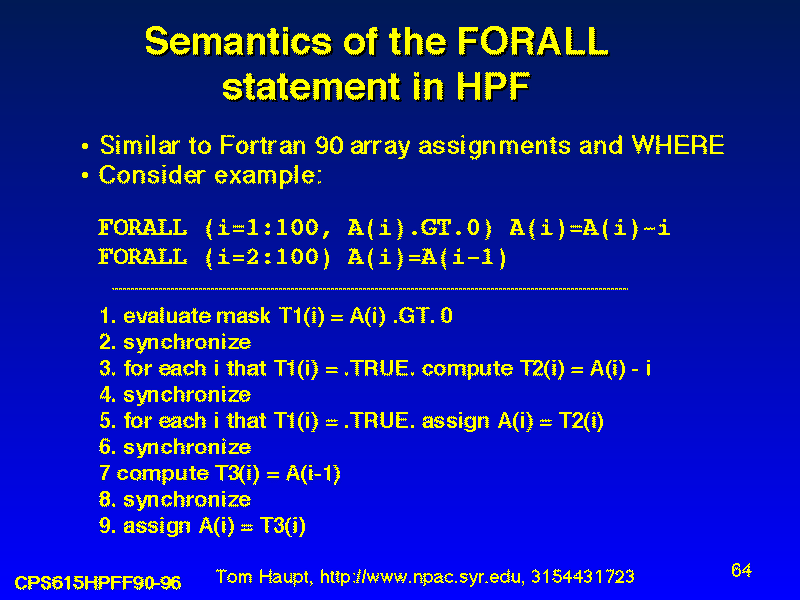 Semantics of the FORALL statement in HPF

• Similar to Fortran 90 array assignments and WHERE
• Consider example:

FORALL (i=1:100, A(i).GT.0) A(i)=A(i)-i
FORALL (i=2:100) A(i)=A(i-1)

1. evaluate mask T1(i) = A(i) .GT. 0
2. synchronize
3. for each i that T1(i) = .TRUE. compute T2(i) = A(i) - i
4. synchronize
5. for each i that T1(i) = .TRUE. assign A(i) = T2(i)
6. synchronize
7 compute T3(i) = A(i-1)
8. synchronize
9. assign A(i) = T3(i)

CPS615HPFF90-96

Tom Haupt, http://www.npac.syr.edu, 3154431723

64